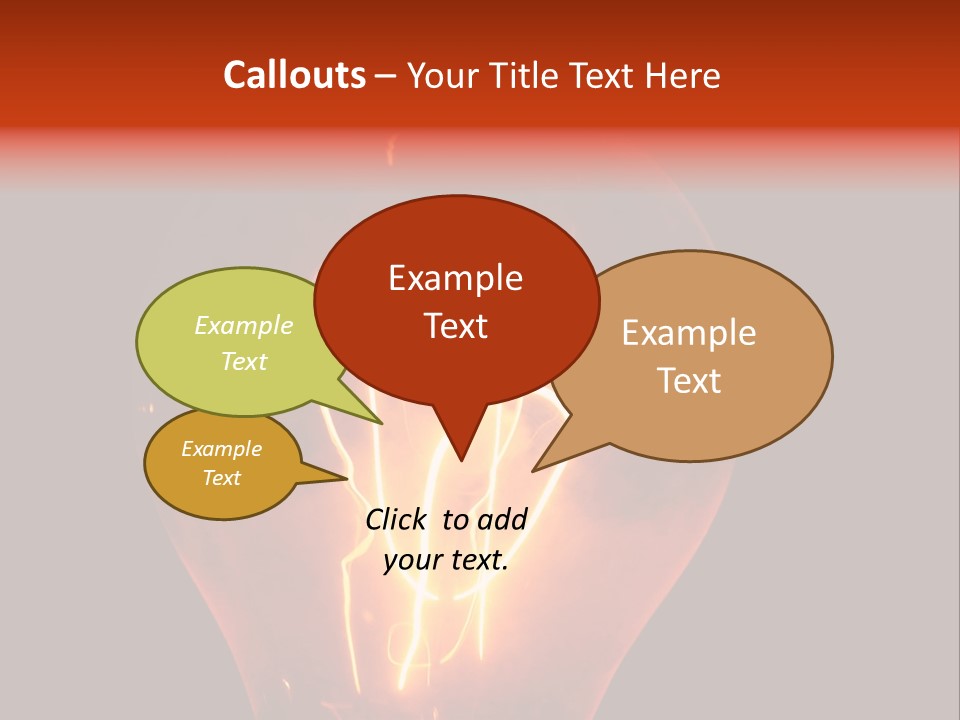 Callouts – Your Title Text Here

Example Text

Example Text

Example Text

Example Text

Click to add your text.